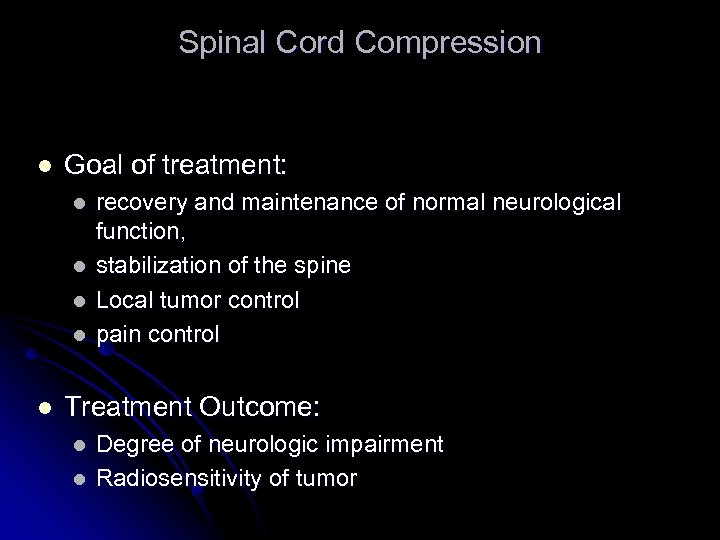 Spinal Cord Compression

- Goal of treatment:
  - recovery and maintenance of normal neurological function,
  - stabilization of the spine
  - Local tumor control
  - pain control

- Treatment Outcome:
  - Degree of neurologic impairment
  - Radiosensitivity of tumor